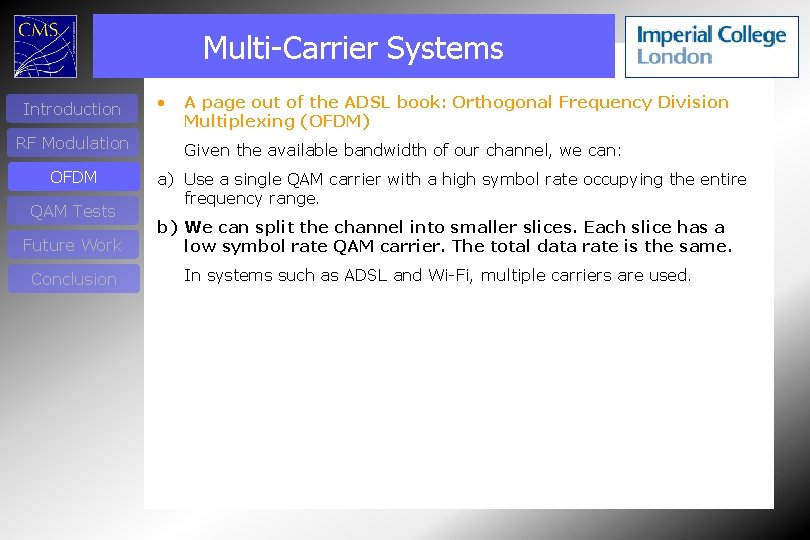 CMS

Multi-Carrier Systems

Imperial College London

Introduction

RF Modulation

OFDM

QAM Tests

Future Work

Conclusion

• A page out of the ADSL book: Orthogonal Frequency Division Multiplexing (OFDM)

Given the available bandwidth of our channel, we can:

a) Use a single QAM carrier with a high symbol rate occupying the entire frequency range.

b) We can split the channel into smaller slices. Each slice has a low symbol rate QAM carrier. The total data rate is the same.

In systems such as ADSL and Wi-Fi, multiple carriers are used.